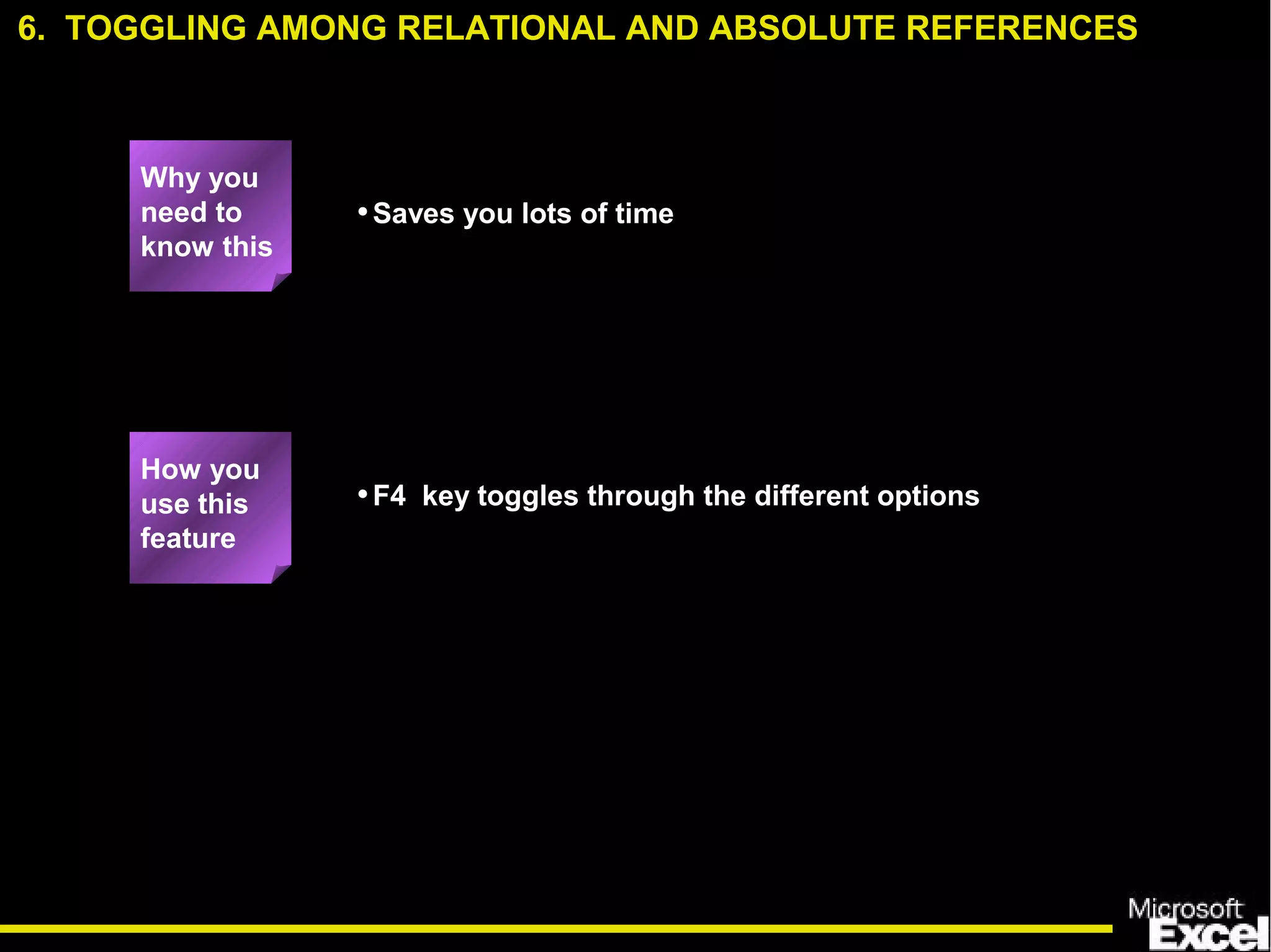 6. TOGGLING AMONG RELATIONAL AND ABSOLUTE REFERENCES

Why you need to know this

• Saves you lots of time

How you use this feature

• F4 key toggles through the different options

Microsoft Excel